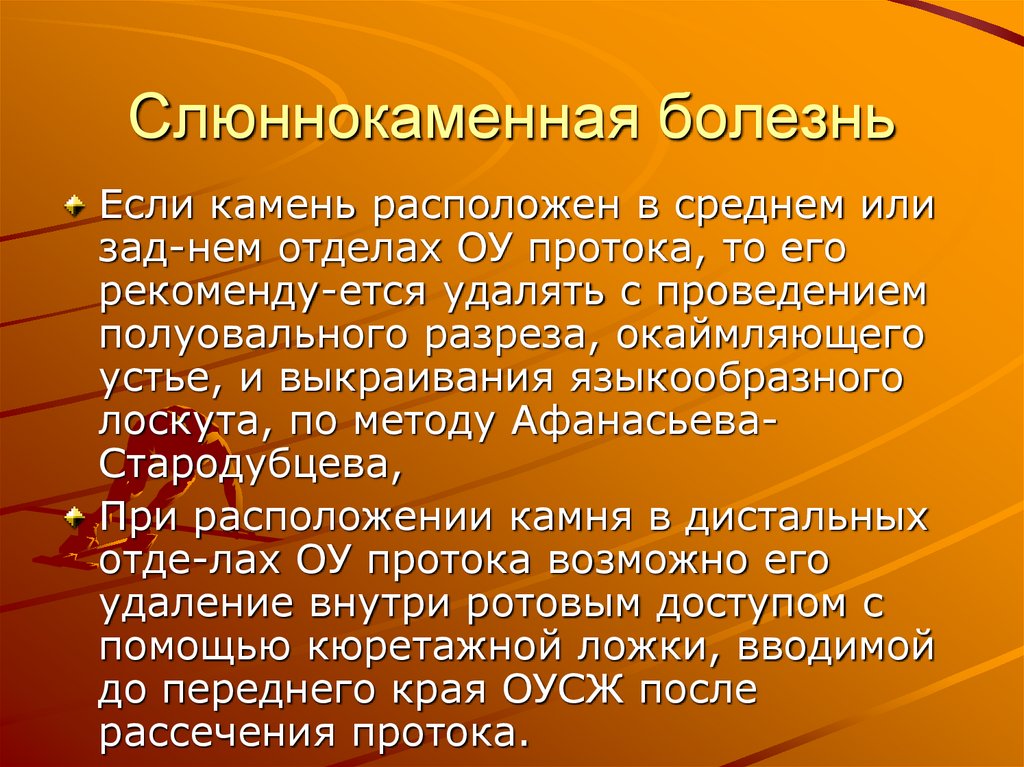 Слюннокаменная болезнь

Если камень расположен в среднем или зад-нем отделах ОУ протока, то его рекоменду-ется удалять с проведением полуовального разреза, окаймляющего устье, и выкраивания языкообразного лоскута, по методу Афанасьева-Стародубцева,

При расположении камня в дистальных отде-лах ОУ протока возможно его удаление внутри ротовым доступом с помощью кюретажной ложки, вводимой до переднего края ОУСЖ после рассечения протока.